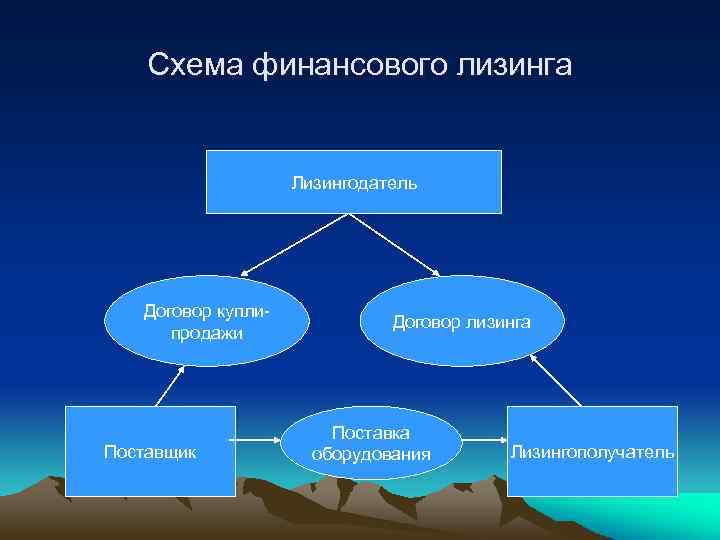 Схема финансового лизинга

Лизингодатель

Договор купли-продажи

Договор лизинга

Поставщик

Поставка оборудования

Лизингополучатель